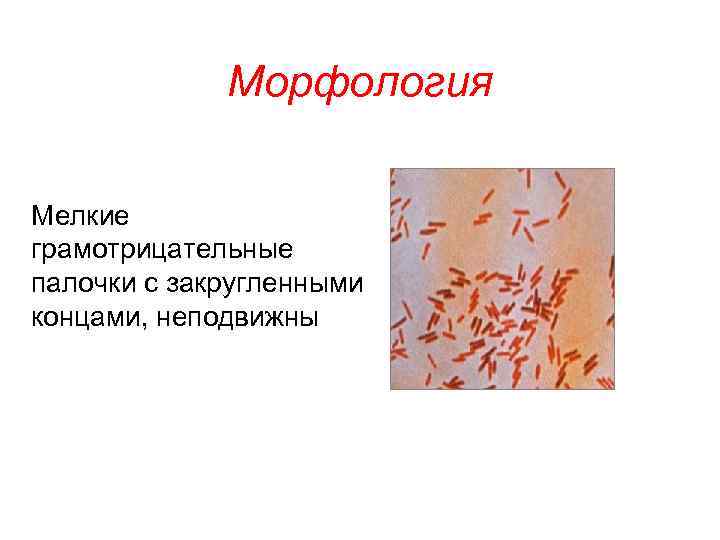 Морфология

Мелкие грамотрицательные палочки с закругленными концами, неподвижны